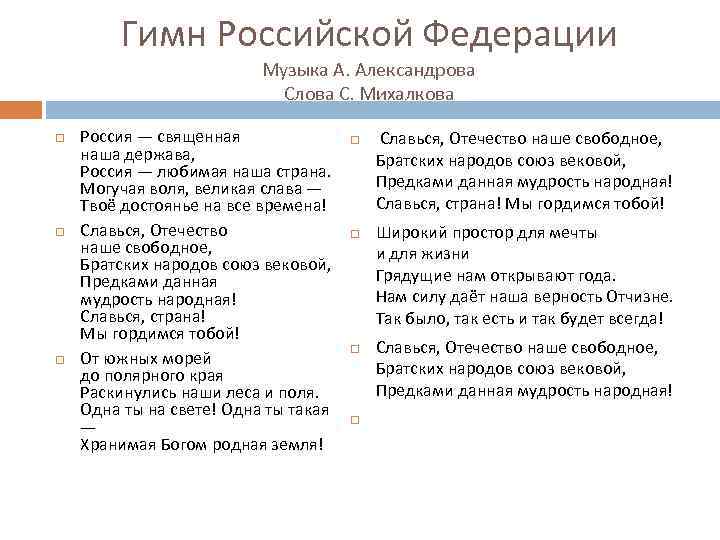 Гимн Российской Федерации
Музыка А. Александрова
Слова С. Михалкова

Россия — священная наша держава, Россия — любимая наша страна. Могучая воля, великая слава — Твоё достоянье на все времена!

Славься, Отечество наше свободное, Братских народов союз вековой, Предками данная мудрость народная! Славься, страна! Мы гордимся тобой!

От южных морей до полярного края Раскинулись наши леса и поля. Одна ты на свете! Одна ты такая — Хранимая Богом родная земля!

Славься, Отечество наше свободное, Братских народов союз вековой, Предками данная мудрость народная! Славься, страна! Мы гордимся тобой!

Широкий простор для мечты и для жизни Грядущие нам открывают года. Нам силу даёт наша верность Отчизне. Так было, так есть и так будет всегда!

Славься, Отечество наше свободное, Братских народов союз вековой, Предками данная мудрость народная!